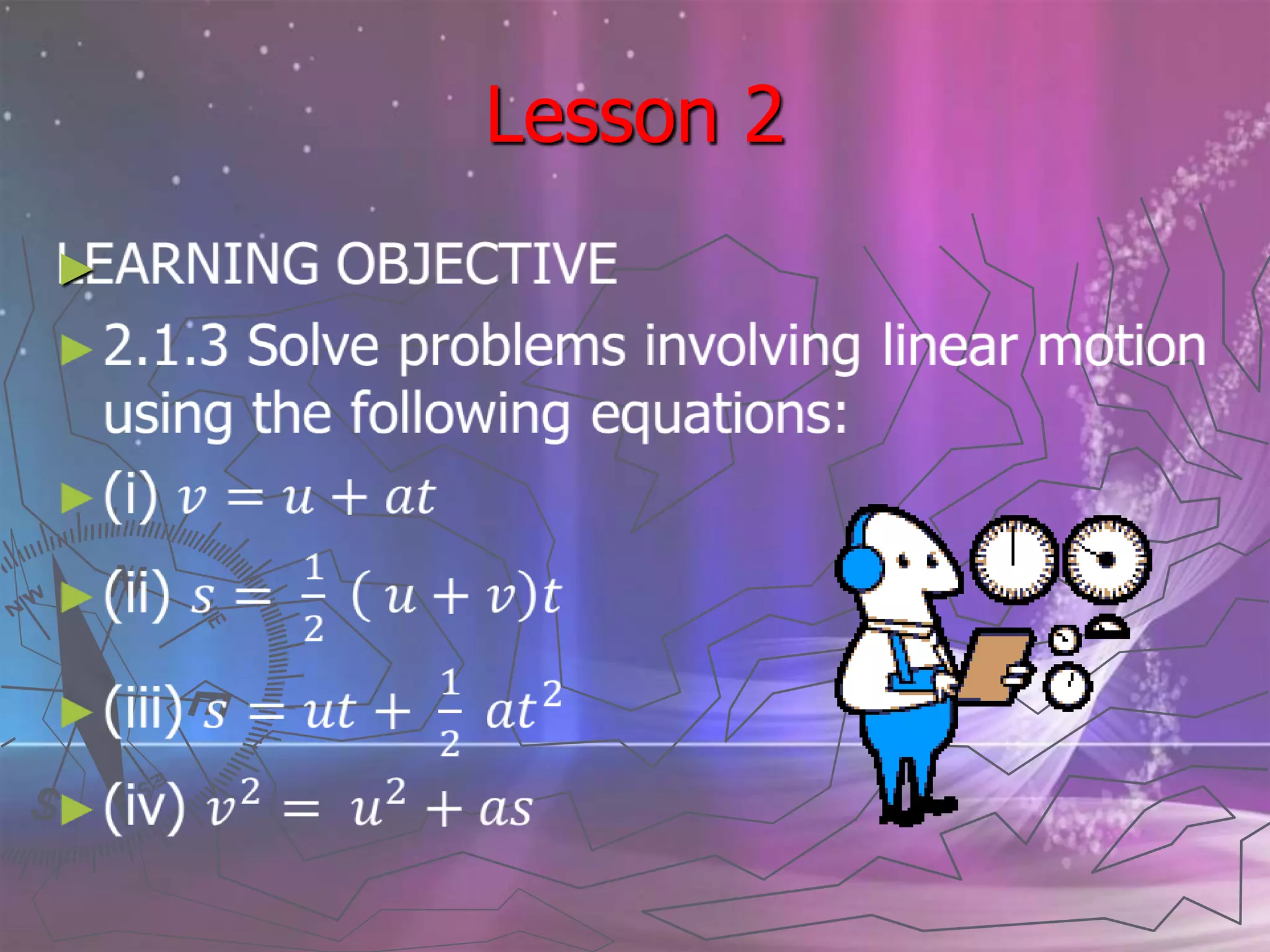 Lesson 2

LEARNING OBJECTIVE

2.1.3 Solve problems involving linear motion using the following equations:

(i) $v = u + at$

(ii) $s = \frac{1}{2}(u + v)t$

(iii) $s = ut + \frac{1}{2}at^2$

(iv) $v^2 = u^2 + as$